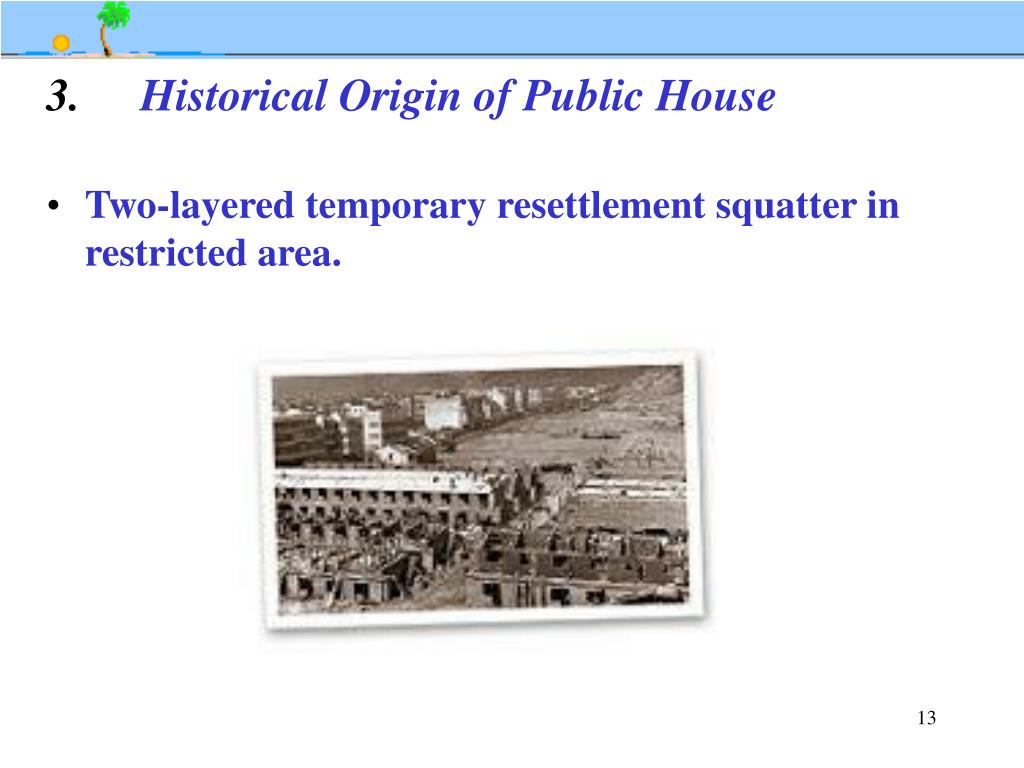 3. Historical Origin of Public House

• Two-layered temporary resettlement squatter in restricted area.

13